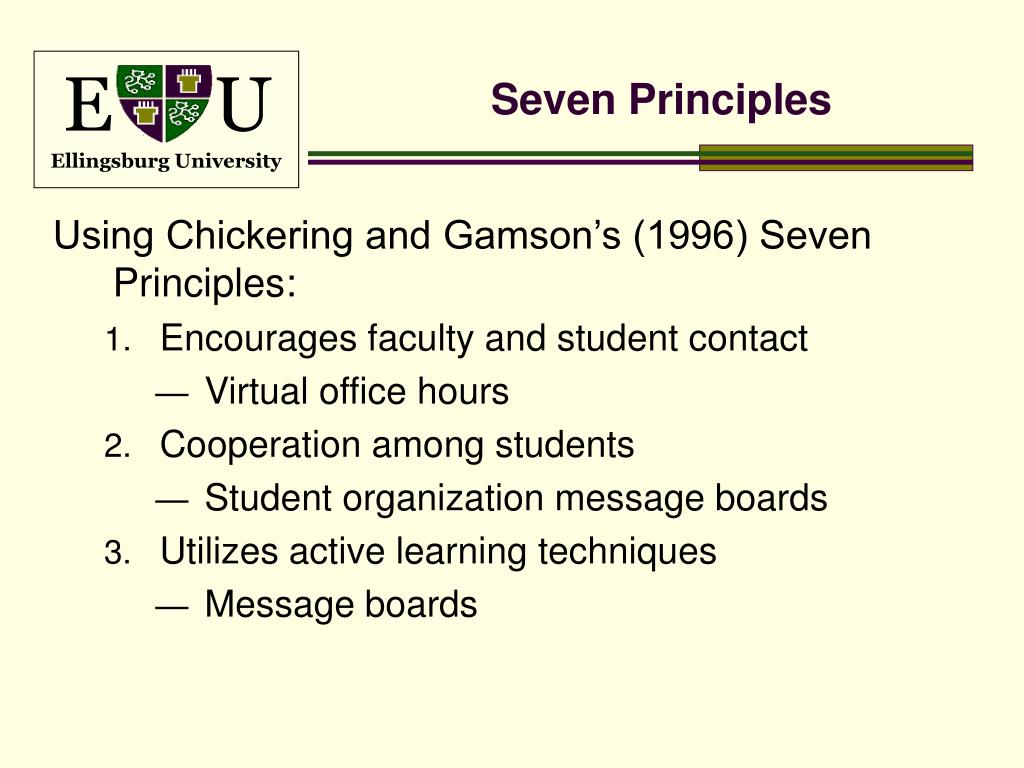 E U
Ellingsburg University

Seven Principles

Using Chickering and Gamson’s (1996) Seven Principles:

1. Encourages faculty and student contact
— Virtual office hours
2. Cooperation among students
— Student organization message boards
3. Utilizes active learning techniques
— Message boards